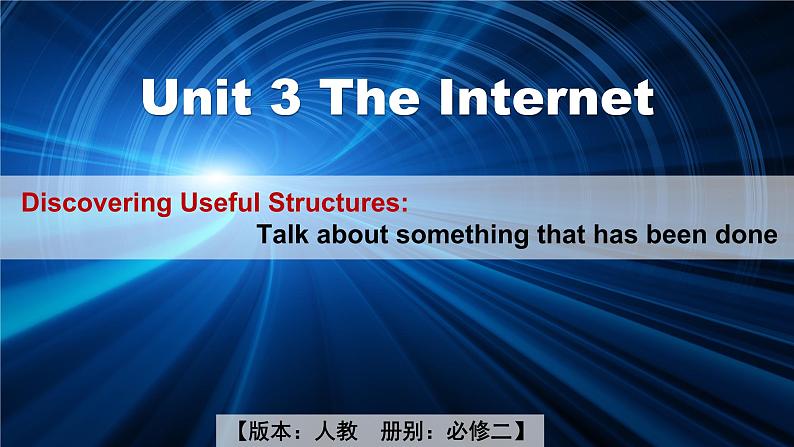 Unit 3 The Internet

Discovering Useful Structures:
Talk about something that has been done

【版本：人教　册别：必修二】